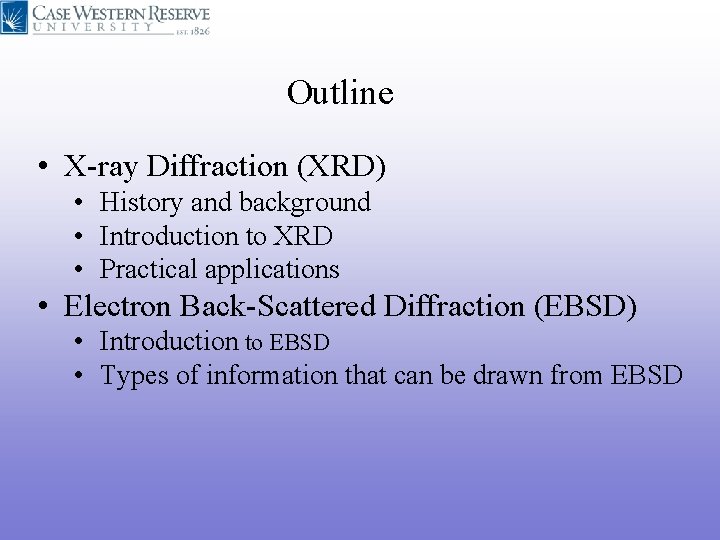 CASE WESTERN RESERVE UNIVERSITY EST. 1826

Outline

• X-ray Diffraction (XRD)
  • History and background
  • Introduction to XRD
  • Practical applications
• Electron Back-Scattered Diffraction (EBSD)
  • Introduction to EBSD
  • Types of information that can be drawn from EBSD